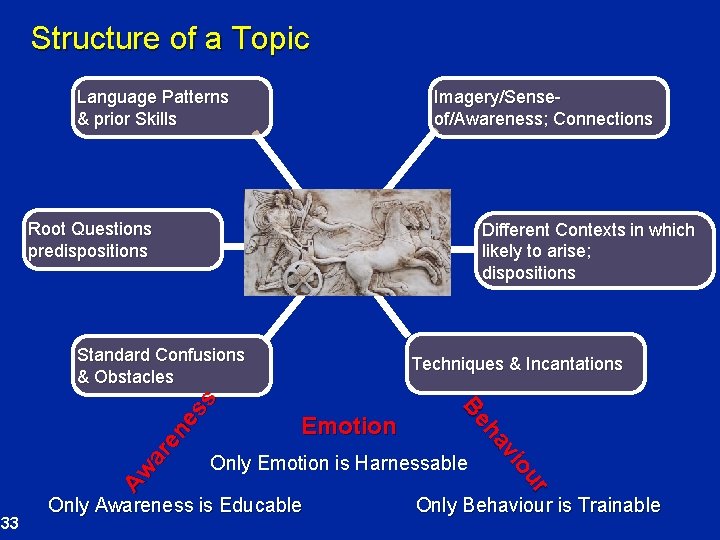 Structure of a Topic

Language Patterns & prior Skills

Imagery/Sense-of/Awareness; Connections

Root Questions predispositions

Different Contexts in which likely to arise; dispositions

Standard Confusions & Obstacles

Techniques & Incantations

Awareness

Emotion

Behaviour

Only Emotion is Harnessable

Only Awareness is Educable

Only Behaviour is Trainable

33